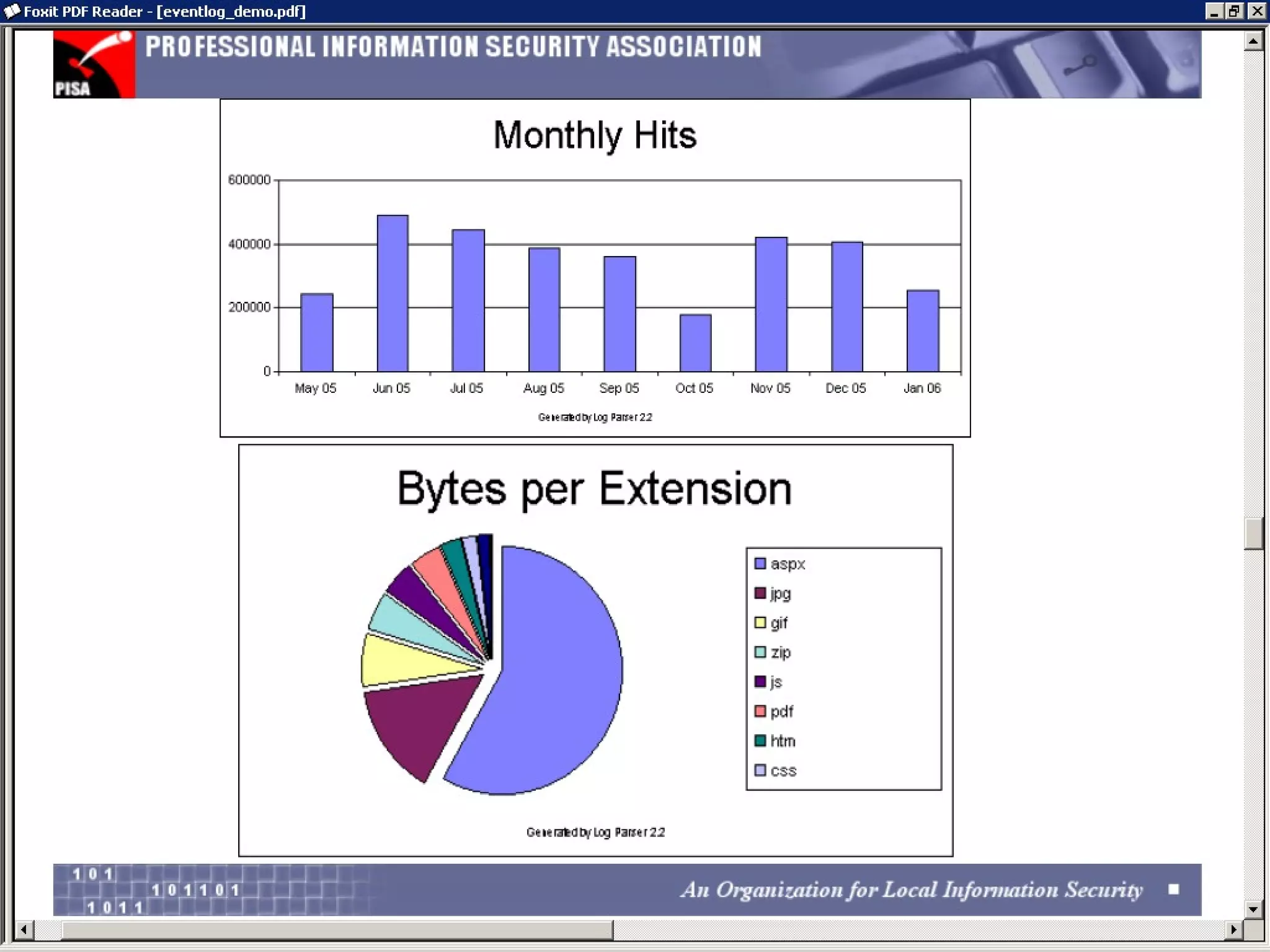 Foxit PDF Reader - [eventlog_demo.pdf]

PISA

PROFESSIONAL INFORMATION SECURITY ASSOCIATION

Monthly Hits

600000
400000
200000
0

May 05 Jun 05 Jul 05 Aug 05 Sep 05 Oct 05 Nov 05 Dec 05 Jan 06

Generated by Log Parser 2.2

Bytes per Extension

aspx
jpg
gif
zip
js
pdf
htm
css

Generated by Log Parser 2.2

1 0 1
1 0 1 1 0 1
1 0 1 1

An Organization for Local Information Security